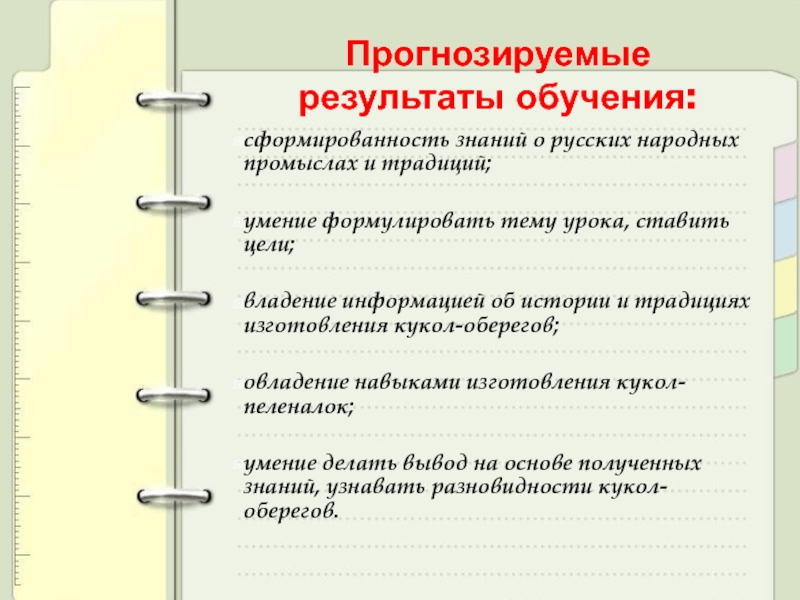 Прогнозируемые результаты обучения:

сформированность знаний о русских народных промыслах и традиций;

умение формулировать тему урока, ставить цели;

владение информацией об истории и традициях изготовления кукол-оберегов;

овладение навыками изготовления кукол-пеленалок;

умение делать вывод на основе полученных знаний, узнавать разновидности кукол-оберегов.